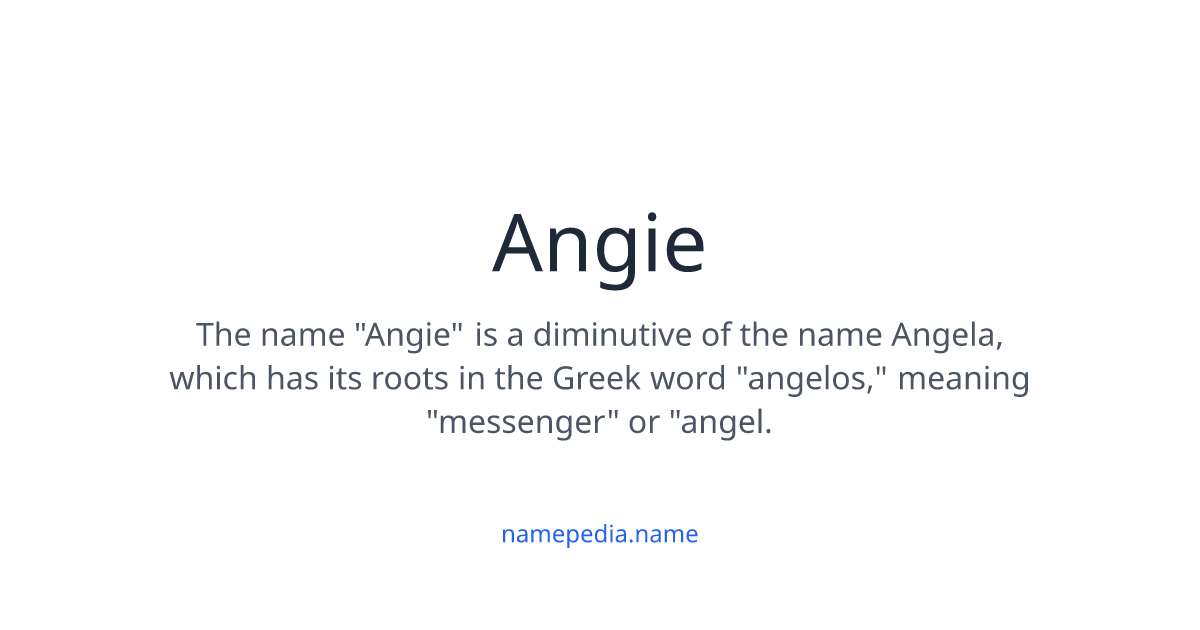 Angie

The name "Angie" is a diminutive of the name Angela, which has its roots in the Greek word "angelos," meaning "messenger" or "angel.

namepedia.name